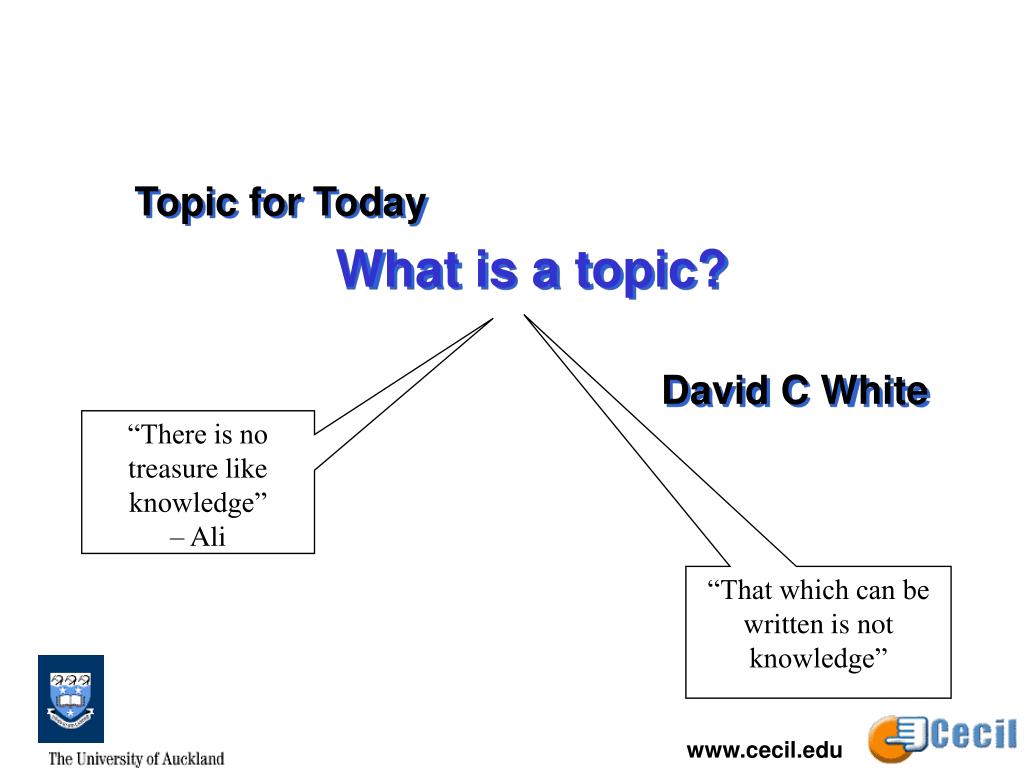 Topic for Today

What is a topic?

David C White

“There is no treasure like knowledge” – Ali

“That which can be written is not knowledge”

The University of Auckland

www.cecil.edu

Cecil